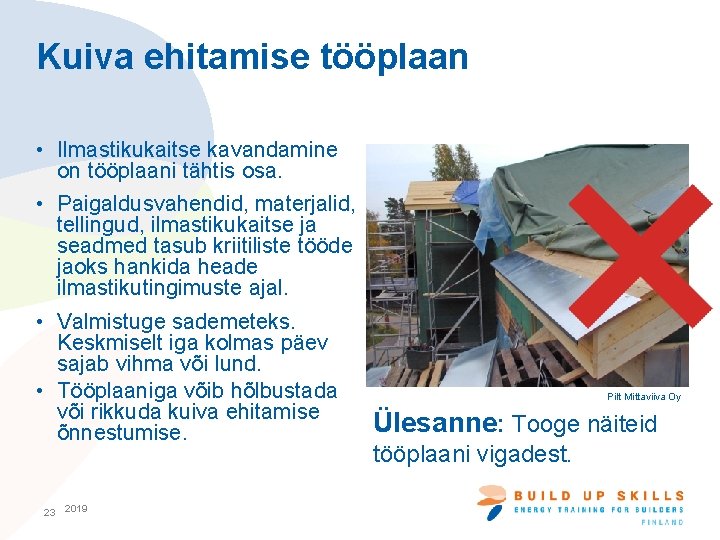 Kuiva ehitamise tööplaan

• Ilmastikukaitse kavandamine on tööplaani tähtis osa.

• Paigaldusvahendid, materjalid, tellingud, ilmastikukaitse ja seadmed tasub kriitiliste tööde jaoks hankida heade ilmastikutingimuste ajal.

• Valmistuge sademeteks. Keskmiselt iga kolmas päev sajab vihma või lund.

• Tööplaaniga võib hõlbustada või rikkuda kuiva ehitamise õnnestumise.

Pilt Mittaviiva Oy

Ülesanne: Tooge näiteid tööplaani vigadest.

23 2019

BUILD UP SKILLS
ENERGY TRAINING FOR BUILDERS
FINLAND